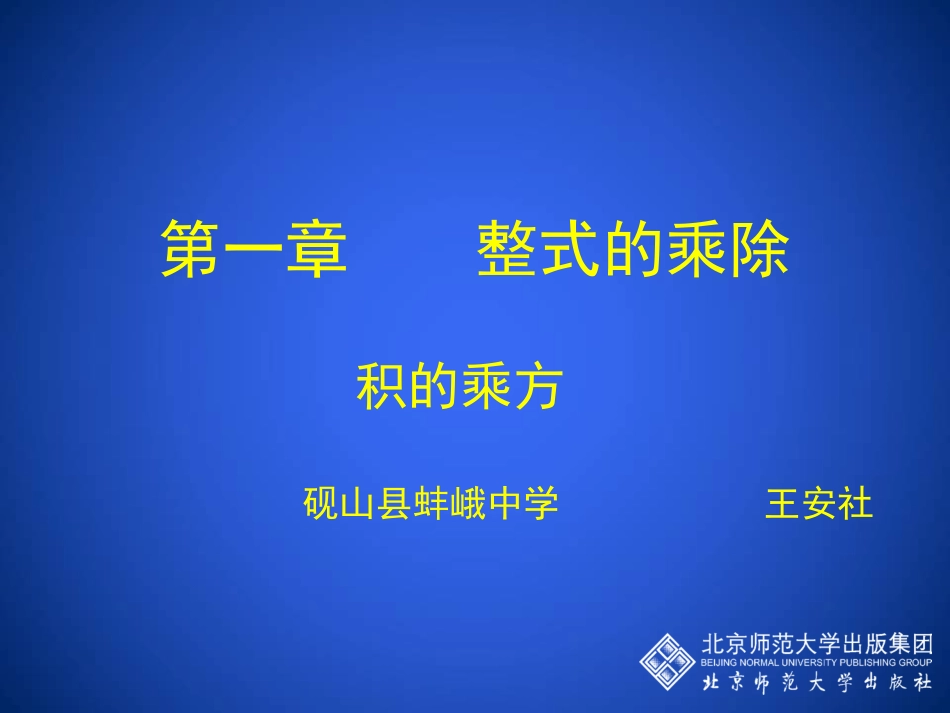 第一章　　整式的乘除

积的乘方

砚山县蚌峨中学　　　　王安社

北京师范大学出版集团
BEIJING NORMAL UNIVERSITY PUBLISHING GROUP
北京师范大学出版社